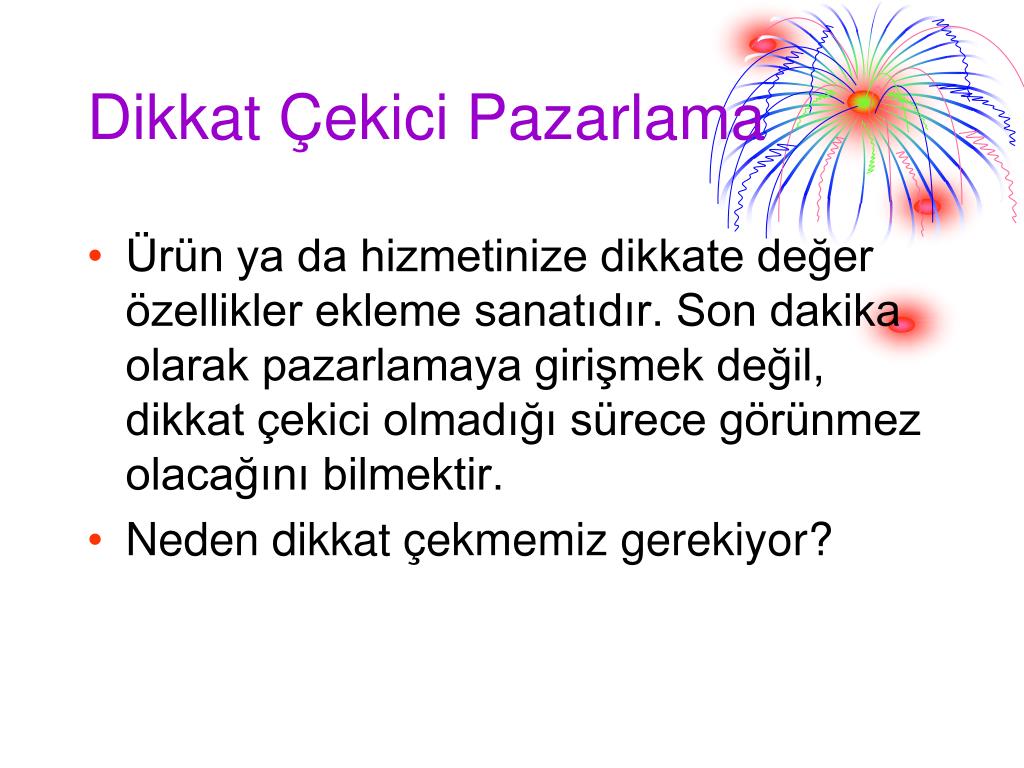 Dikkat Çekici Pazarlama

• Ürün ya da hizmetinize dikkate değer özellikler ekleme sanatıdır. Son dakika olarak pazarlamaya girişmek değil, dikkat çekici olmadığı sürece görünmez olacağını bilmektir.

• Neden dikkat çekmemiz gerekiyor?